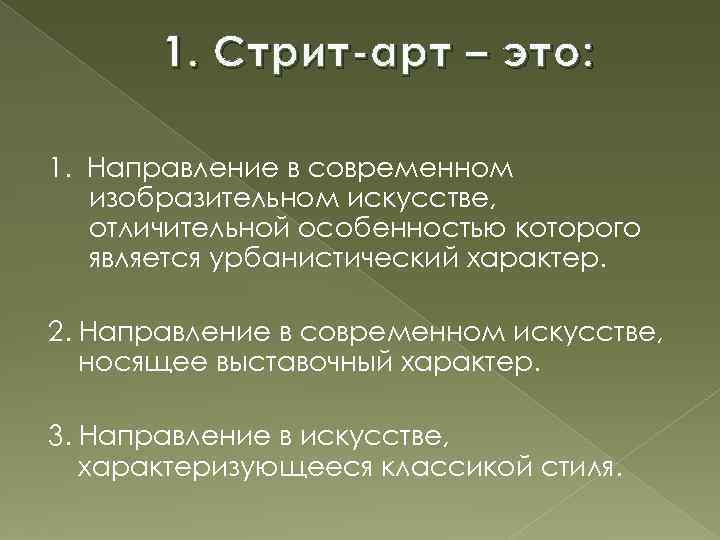 1. Стрит-арт – это:

1. Направление в современном изобразительном искусстве, отличительной особенностью которого является урбанистический характер.

2. Направление в современном искусстве, носящее выставочный характер.

3. Направление в искусстве, характеризующееся классикой стиля.